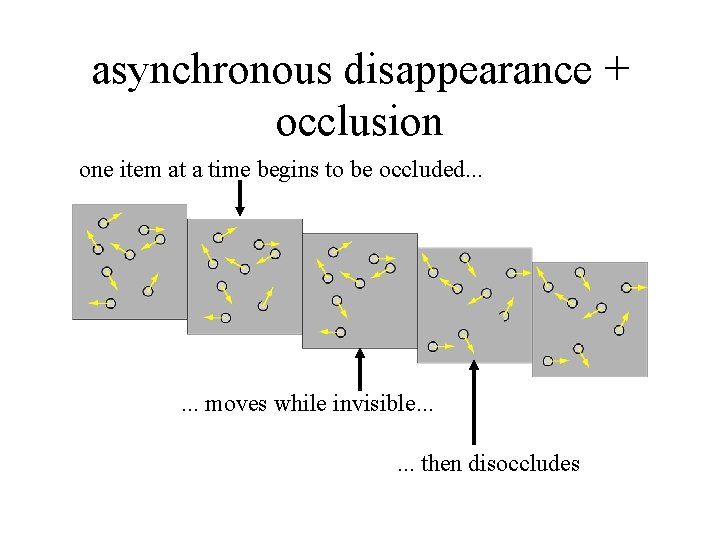 asynchronous disappearance + occlusion

one item at a time begins to be occluded...

... moves while invisible...

... then disoccludes